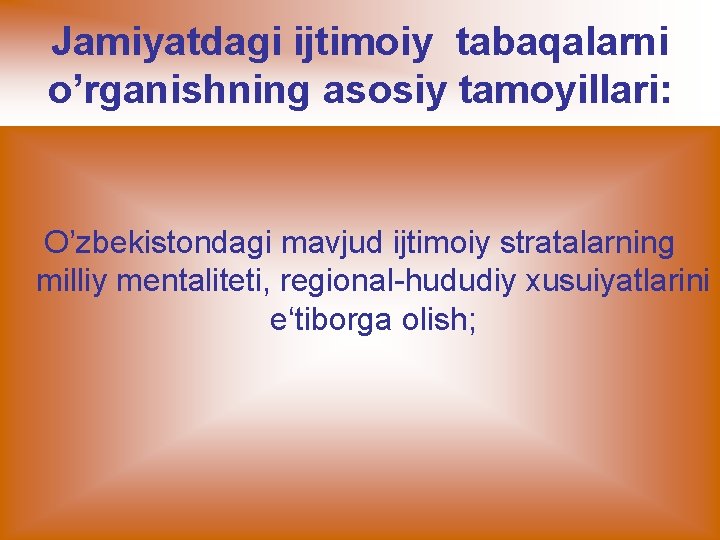 Jamiyatdagi ijtimoiy tabaqalarni o’rganishning asosiy tamoyillari:

O’zbekistondagi mavjud ijtimoiy stratalarning milliy mentaliteti, regional-hududiy xusuiyatlarini e‘tiborga olish;